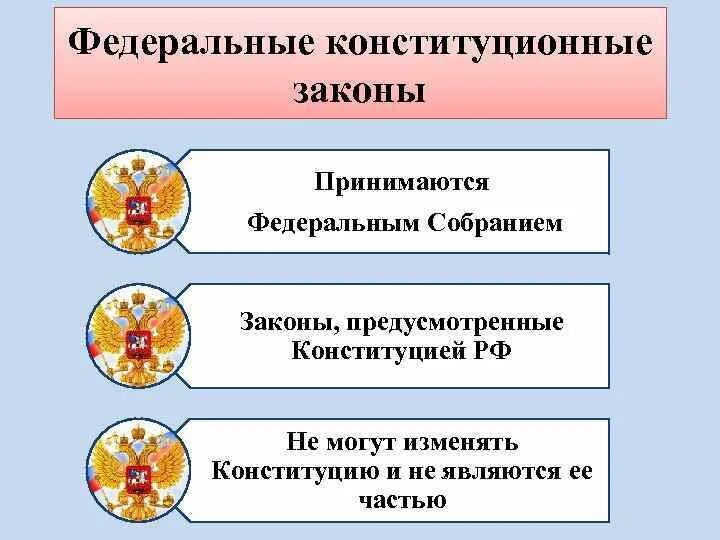 Федеральные конституционные законы

Принимаются Федеральным Собранием

Законы, предусмотренные Конституцией РФ

Не могут изменять Конституцию и не являются ее частью